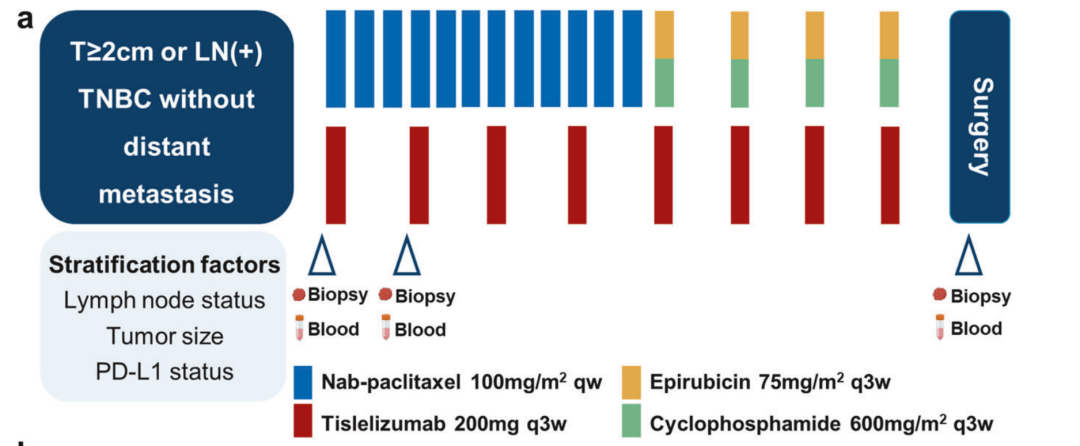 a

T≥2cm or LN(+)
TNBC without
distant
metastasis

Surgery

Stratification factors
Lymph node status
Tumor size
PD-L1 status

Biopsy
Blood

Biopsy
Blood

Biopsy
Blood

Nab-paclitaxel 100mg/m$^2$ qw
Tislelizumab 200mg q3w
Epirubicin 75mg/m$^2$ q3w
Cyclophosphamide 600mg/m$^2$ q3w